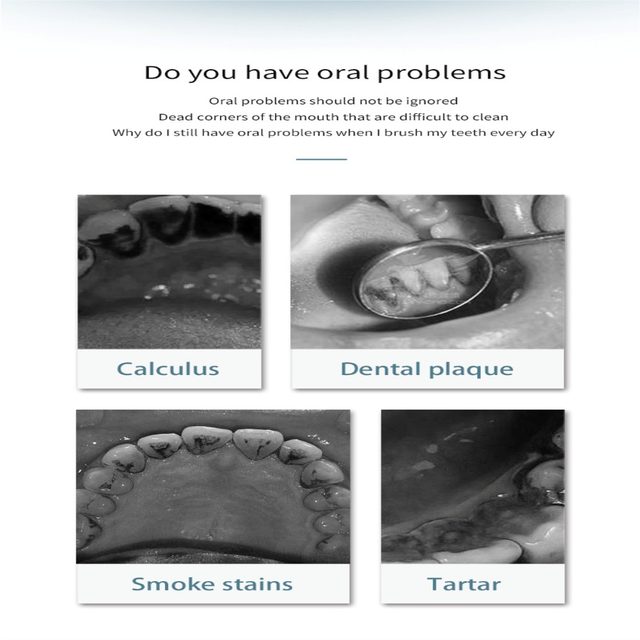 Do you have oral problems

Oral problems should not be ignored
Dead corners of the mouth that are difficult to clean
Why do I still have oral problems when I brush my teeth every day

Calculus

Dental plaque

Smoke stains

Tartar